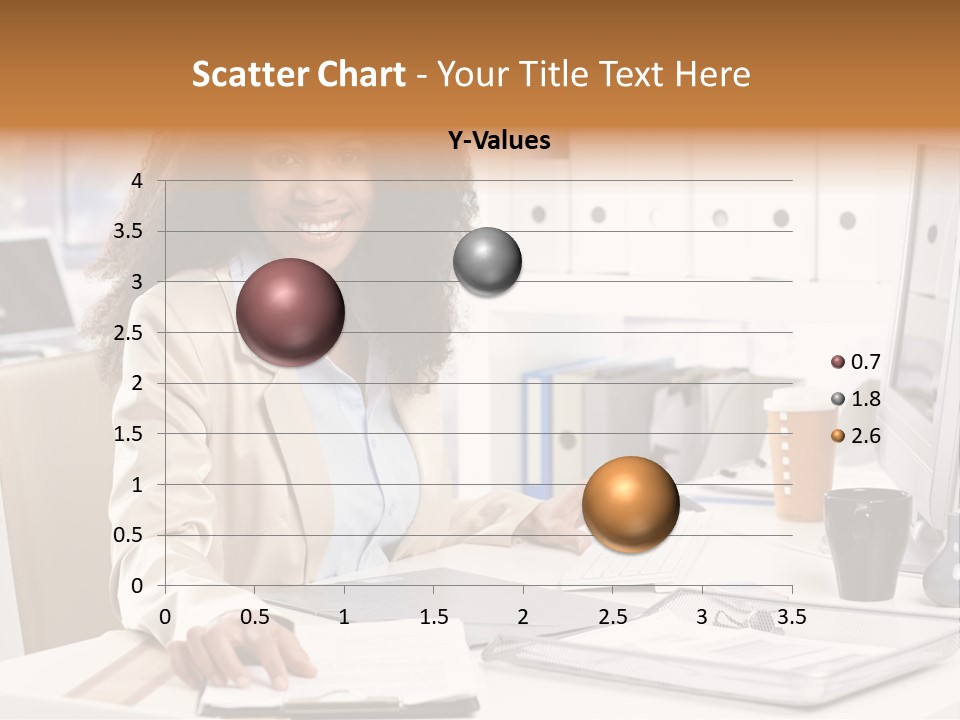 Scatter Chart - Your Title Text Here

Y-Values

4
3.5
3
2.5
2
1.5
1
0.5
0

0 0.5 1 1.5 2 2.5 3 3.5

0.7
1.8
2.6